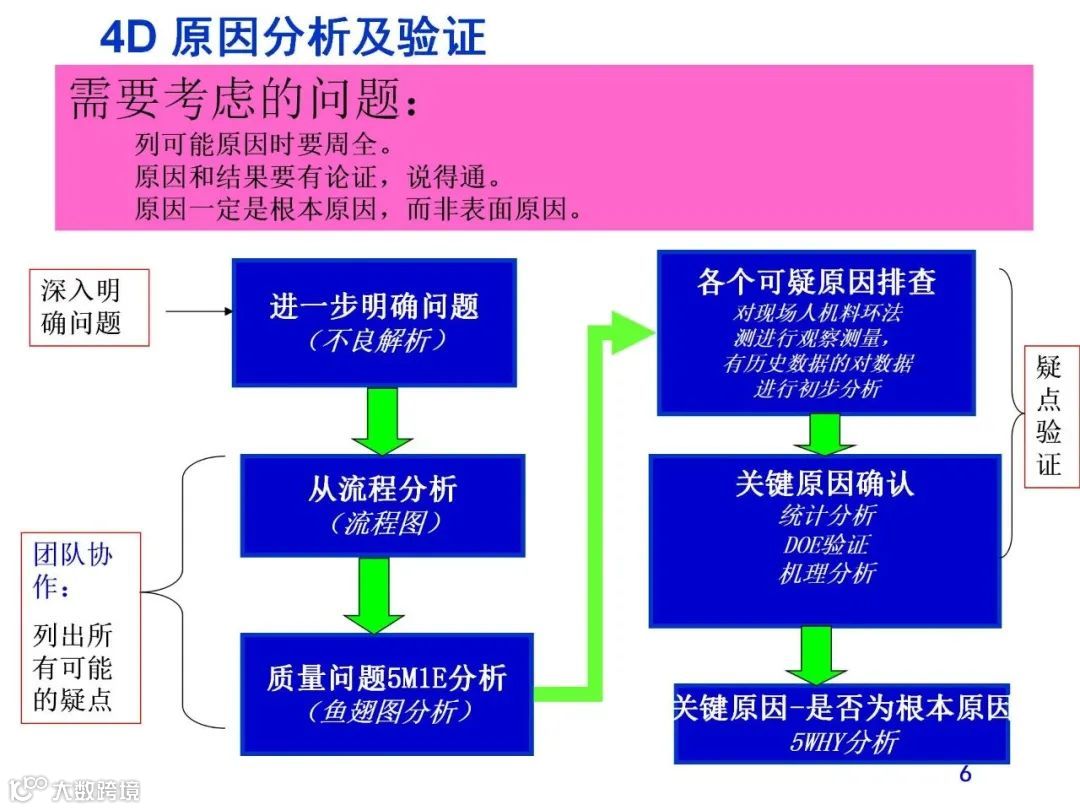 4D 原因分析及验证

需要考虑的问题：

列可能原因时要周全。
原因和结果要有论证，说得通。
原因一定是根本原因，而非表面原因。

深入明确问题

进一步明确问题
（不良解析）

从流程分析
（流程图）

团队协作：

列出所有可能的疑点

质量问题5M1E分析
（鱼翅图分析）

各个可疑原因排查
对现场人机料环法测进行观察测量，有历史数据的对数据进行初步分析

关键原因确认
统计分析
DOE验证
机理分析

疑点验证

关键原因-是否为根本原因
5WHY分析

6

大数跨境